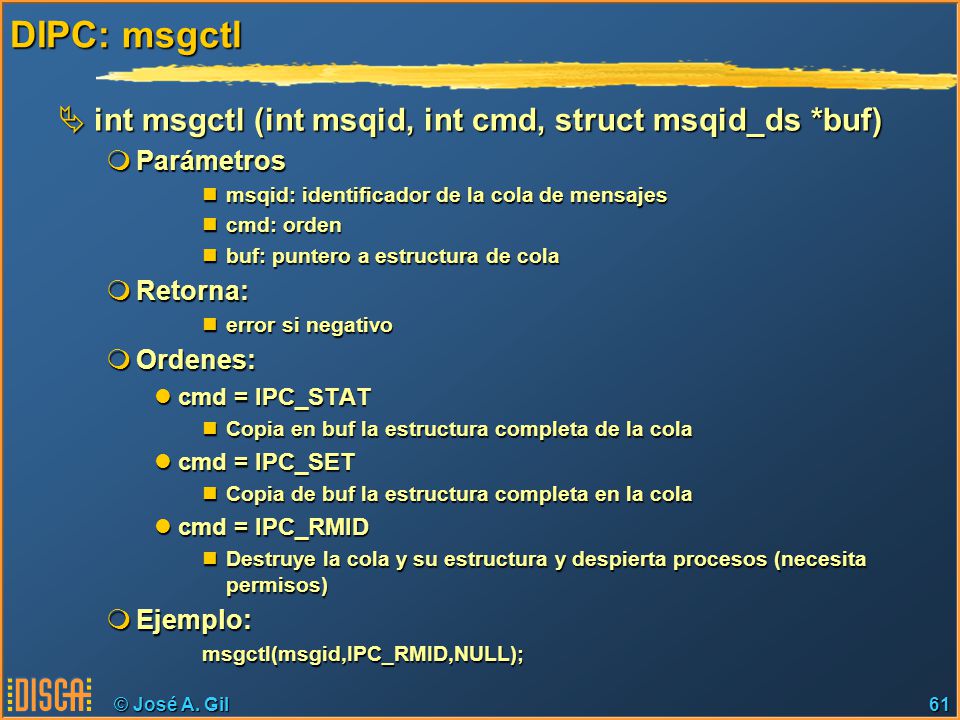 DIPC: msgctl

int msgctl (int msqid, int cmd, struct msqid_ds *buf)

Parámetros

msqid: identificador de la cola de mensajes

cmd: orden

buf: puntero a estructura de cola

Retorna:

error si negativo

Ordenes:

cmd = IPC_STAT

Copia en buf la estructura completa de la cola

cmd = IPC_SET

Copia de buf la estructura completa en la cola

cmd = IPC_RMID

Destruye la cola y su estructura y despierta procesos (necesita permisos)

Ejemplo:

msgctl(msgid,IPC_RMID,NULL);

DISCA

© José A. Gil

61